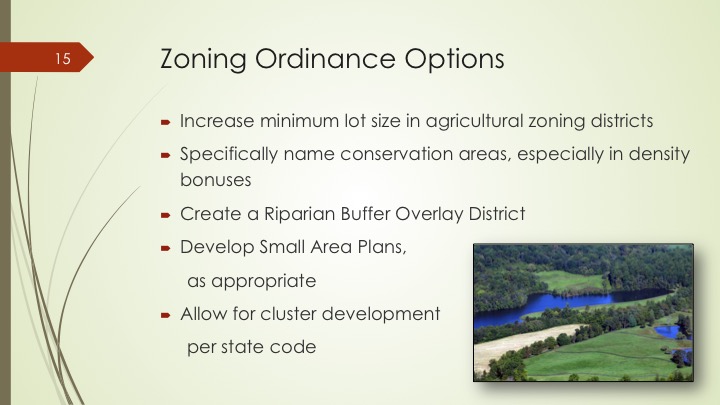 15

Zoning Ordinance Options

- Increase minimum lot size in agricultural zoning districts
- Specifically name conservation areas, especially in density bonuses
- Create a Riparian Buffer Overlay District
- Develop Small Area Plans, as appropriate
- Allow for cluster development per state code